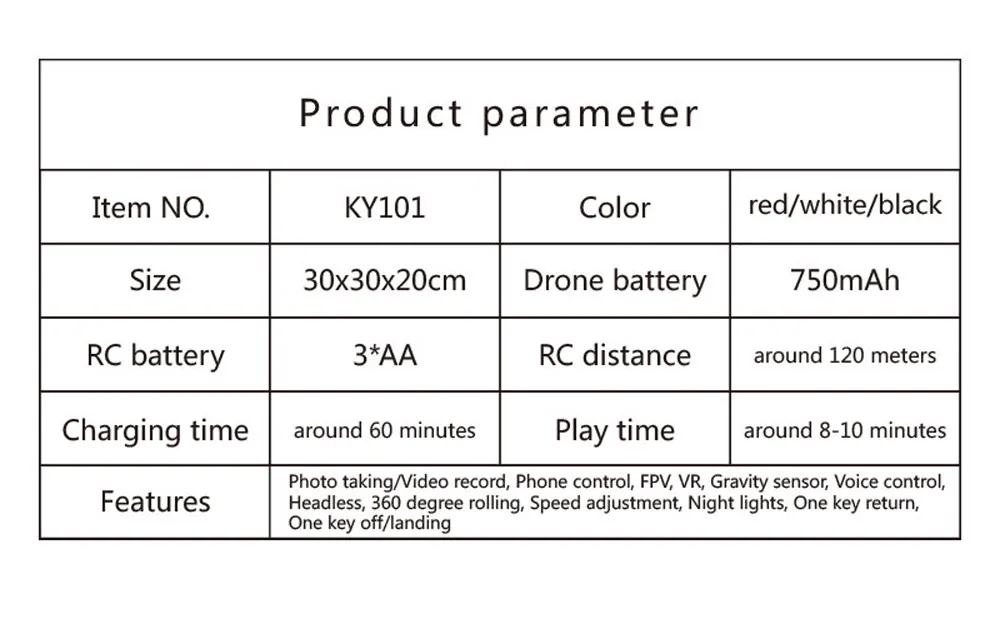 Product parameter

| Item NO. | KY101 | Color | red/white/black |
|---|---|---|---|
| Size | 30x30x20cm | Drone battery | 750mAh |
| RC battery | 3*AA | RC distance | around 120 meters |
| Charging time | around 60 minutes | Play time | around 8-10 minutes |
| Features | Photo taking/Video record, Phone control, FPV, VR, Gravity sensor, Voice control, Headless, 360 degree rolling, Speed adjustment, Night lights, One key return, One key off/landing | | |